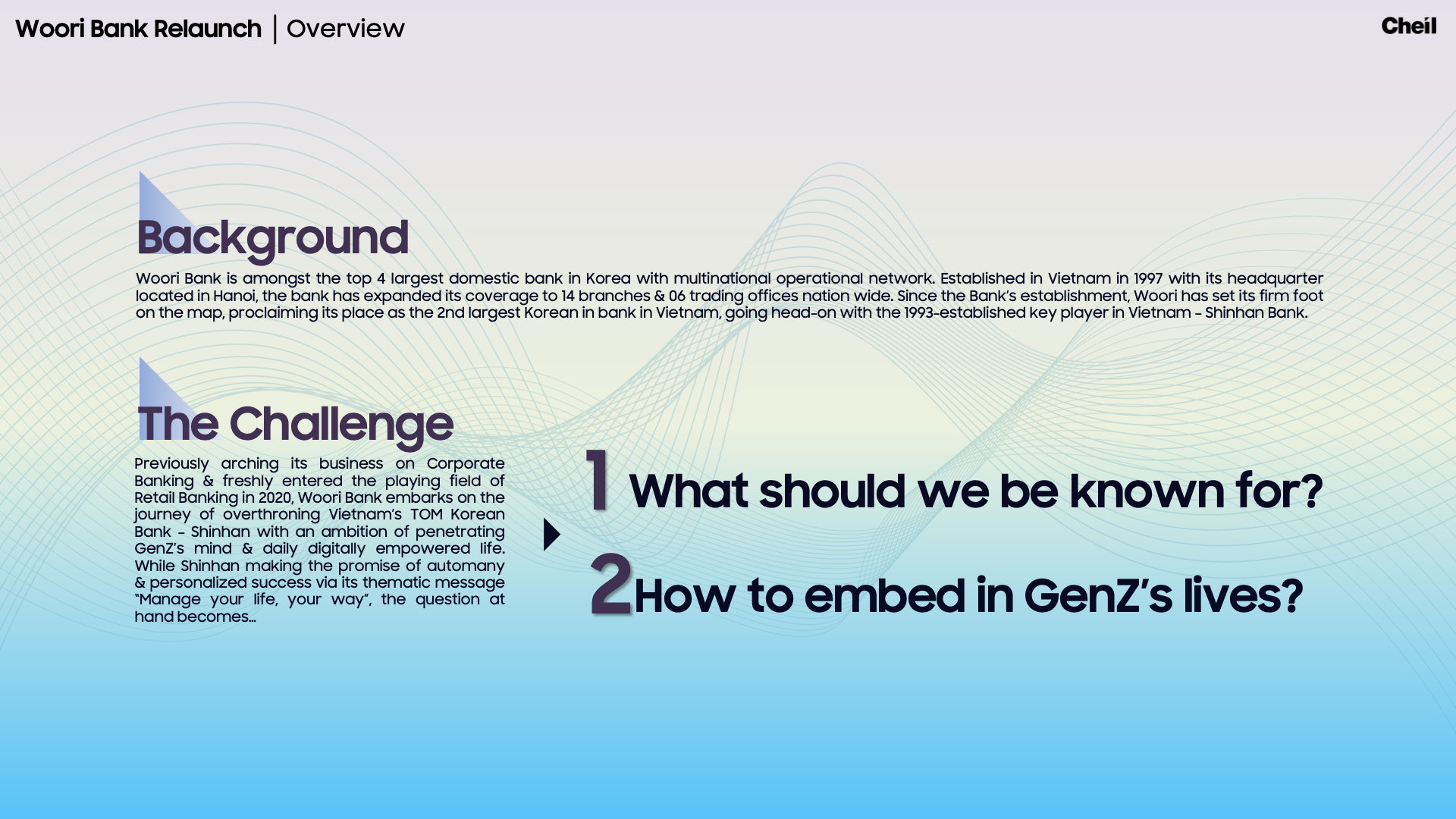 Woori Bank Relaunch | Overview

Cheil

Background

Woori Bank is amongst the top 4 largest domestic bank in Korea with multinational operational network. Established in Vietnam in 1997 with its headquarter located in Hanoi, the bank has expanded its coverage to 14 branches & 06 trading offices nation wide. Since the Bank's establishment, Woori has set its firm foot on the map, proclaiming its place as the 2nd largest Korean in bank in Vietnam, going head-on with the 1993-established key player in Vietnam – Shinhan Bank.

The Challenge

Previously arching its business on Corporate Banking & freshly entered the playing field of Retail Banking in 2020, Woori Bank embarks on the journey of overthroning Vietnam's TOM Korean Bank – Shinhan with an ambition of penetrating GenZ's mind & daily digitally empowered life. While Shinhan making the promise of automany & personalized success via its thematic message "Manage your life, your way", the question at hand becomes…

1 What should we be known for?

2 How to embed in GenZ's lives?